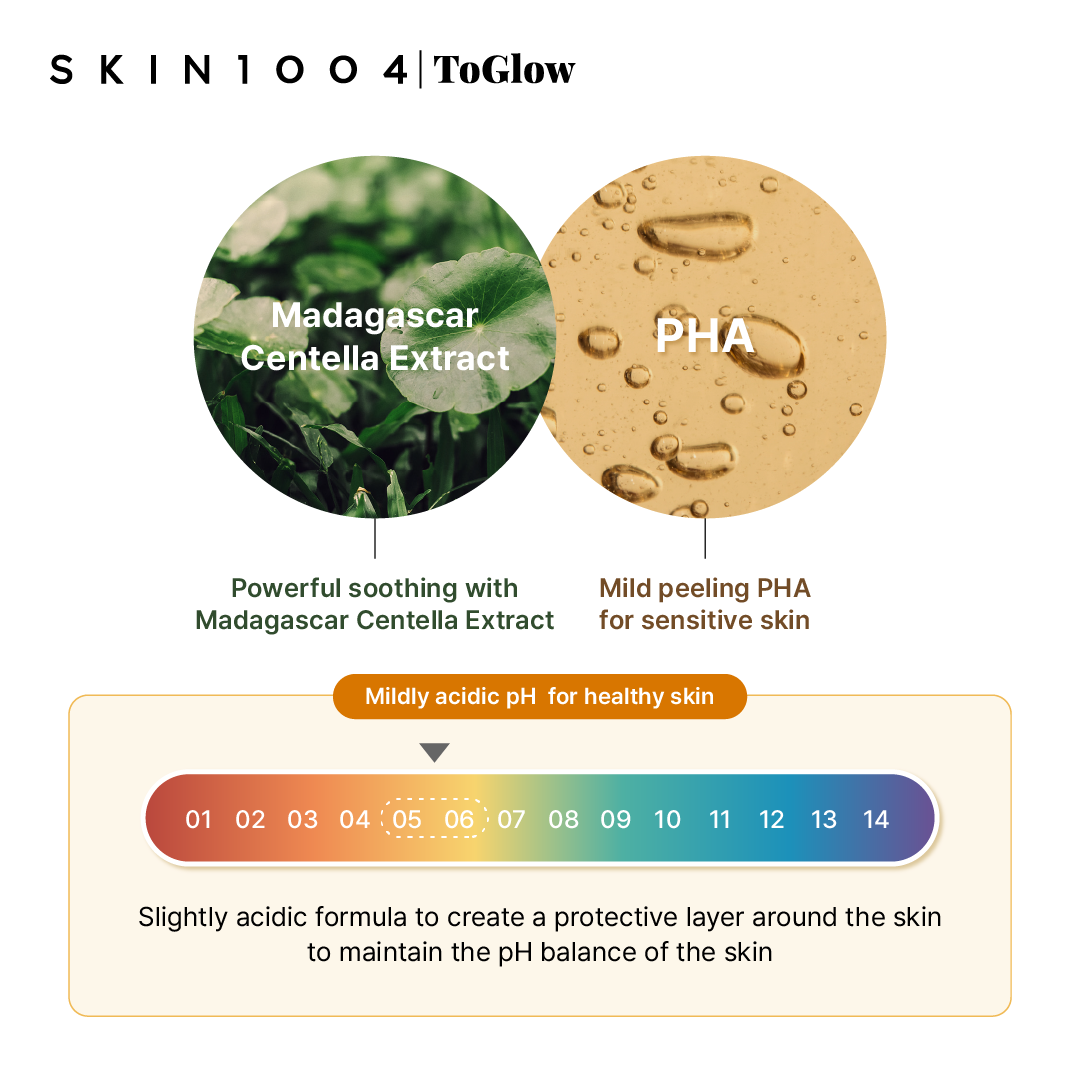 SKIN1004 | ToGlow

Madagascar Centella Extract

PHA

Powerful soothing with Madagascar Centella Extract

Mild peeling PHA for sensitive skin

Mildly acidic pH for healthy skin

01 02 03 04 05 06 07 08 09 10 11 12 13 14

Slightly acidic formula to create a protective layer around the skin to maintain the pH balance of the skin